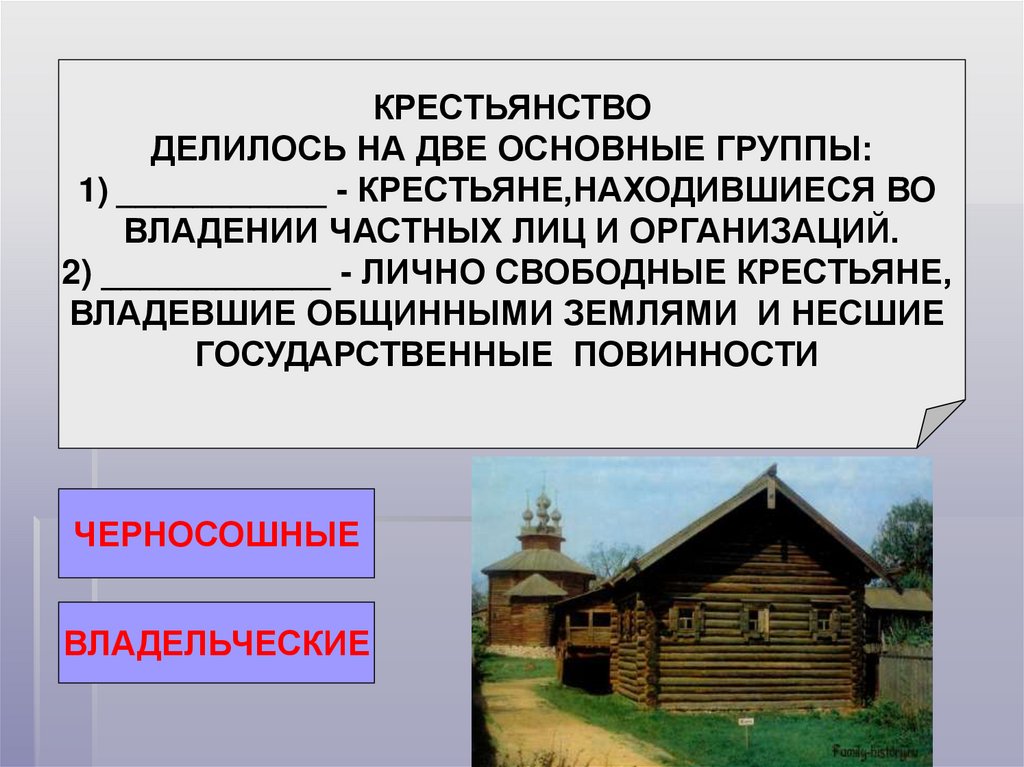 КРЕСТЬЯНСТВО
ДЕЛИЛОСЬ НА ДВЕ ОСНОВНЫЕ ГРУППЫ:
1) ____________ - КРЕСТЬЯНЕ,НАХОДИВШИЕСЯ ВО ВЛАДЕНИИ ЧАСТНЫХ ЛИЦ И ОРГАНИЗАЦИЙ.
2) _____________ - ЛИЧНО СВОБОДНЫЕ КРЕСТЬЯНЕ, ВЛАДЕВШИЕ ОБЩИННЫМИ ЗЕМЛЯМИ И НЕСШИЕ ГОСУДАРСТВЕННЫЕ ПОВИННОСТИ

ЧЕРНОСОШНЫЕ

ВЛАДЕЛЬЧЕСКИЕ

Family-history.ru